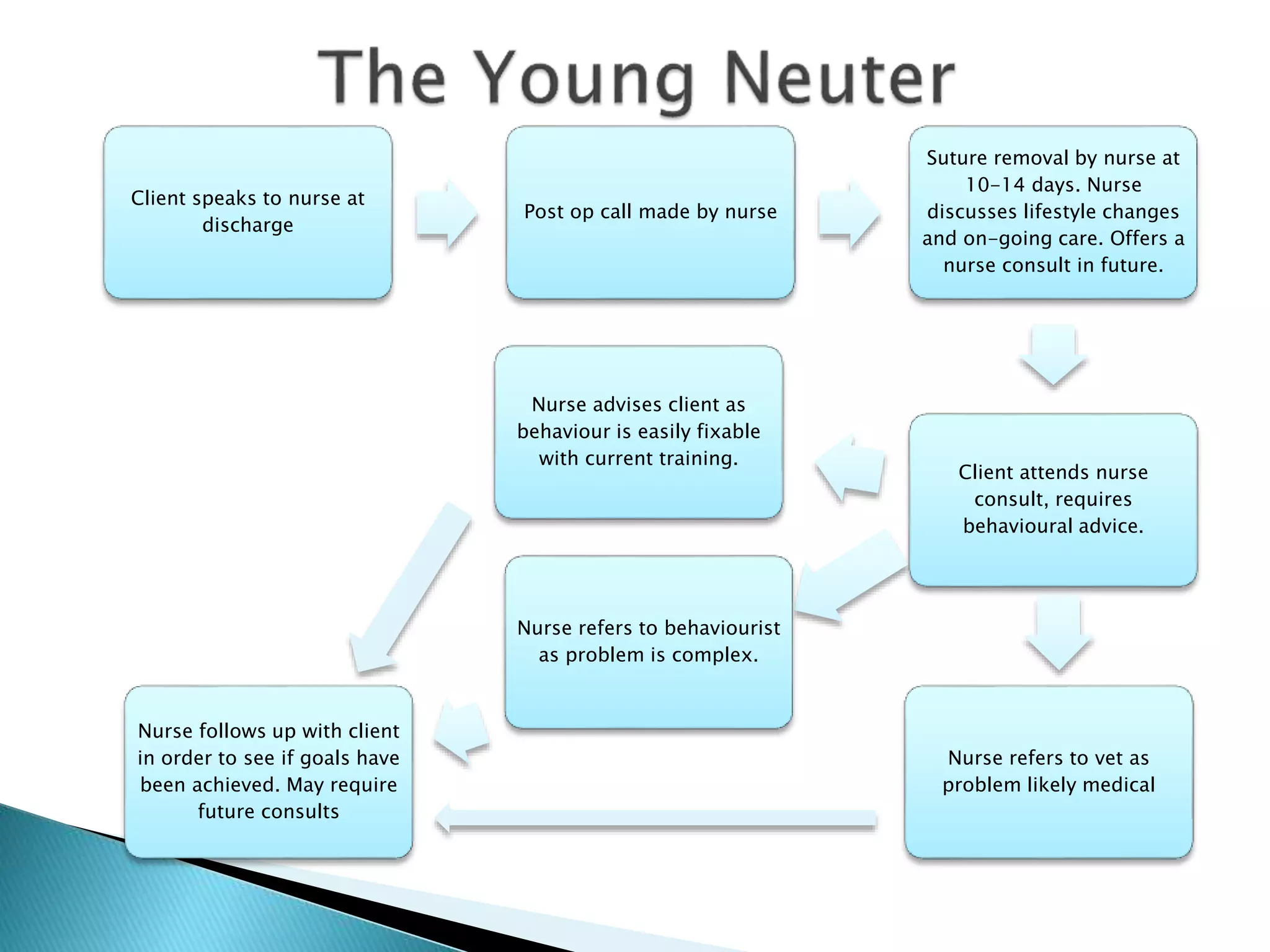 The Young Neuter

Client speaks to nurse at discharge

Post op call made by nurse

Suture removal by nurse at 10-14 days. Nurse discusses lifestyle changes and on-going care. Offers a nurse consult in future.

Client attends nurse consult, requires behavioural advice.

Nurse advises client as behaviour is easily fixable with current training.

Nurse refers to behaviourist as problem is complex.

Nurse refers to vet as problem likely medical

Nurse follows up with client in order to see if goals have been achieved. May require future consults